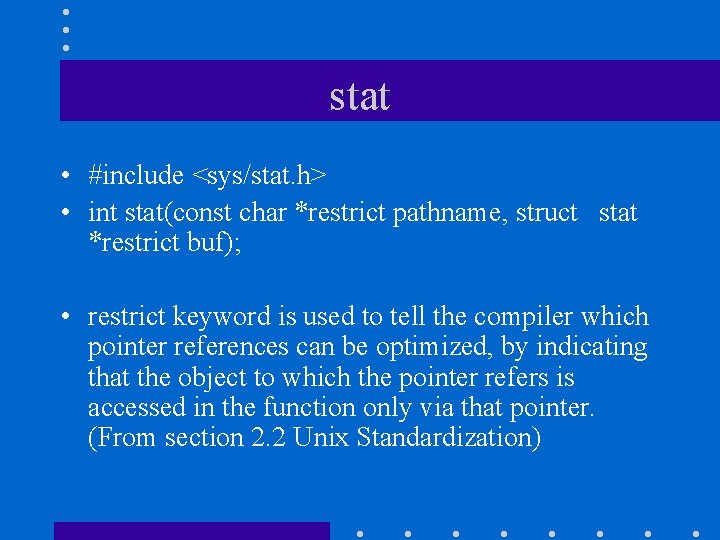 stat

• #include <sys/stat.h>
• int stat(const char *restrict pathname, struct stat *restrict buf);

• restrict keyword is used to tell the compiler which pointer references can be optimized, by indicating that the object to which the pointer refers is accessed in the function only via that pointer. (From section 2.2 Unix Standardization)